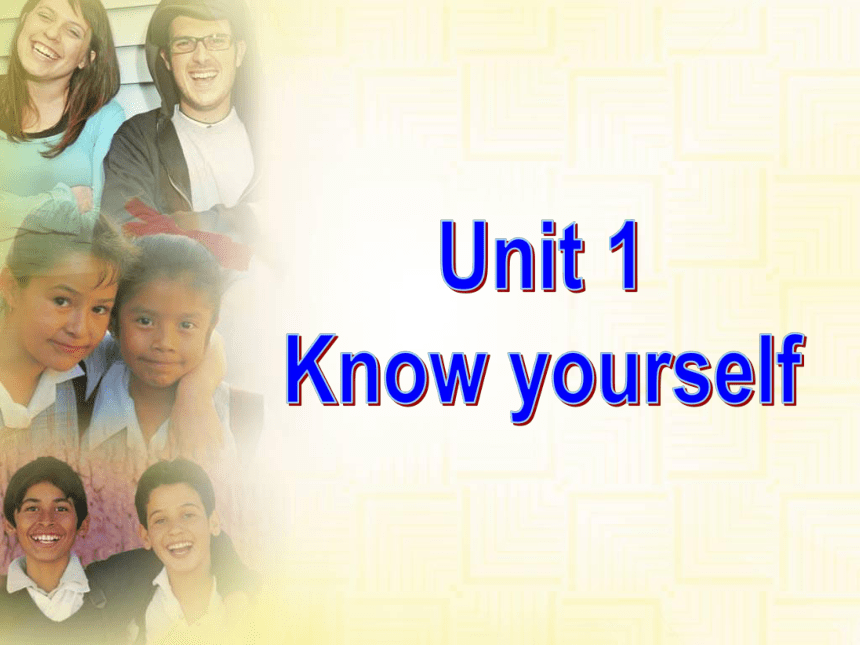 Unit 1
Know yourself